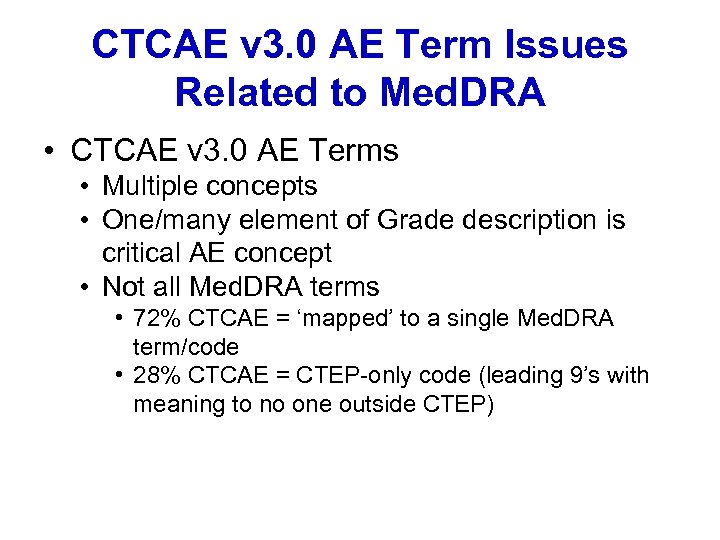 CTCAE v3.0 AE Term Issues Related to MedDRA

• CTCAE v3.0 AE Terms
  • Multiple concepts
  • One/many element of Grade description is critical AE concept
  • Not all MedDRA terms
    • 72% CTCAE = ‘mapped’ to a single MedDRA term/code
    • 28% CTCAE = CTEP-only code (leading 9’s with meaning to no one outside CTEP)